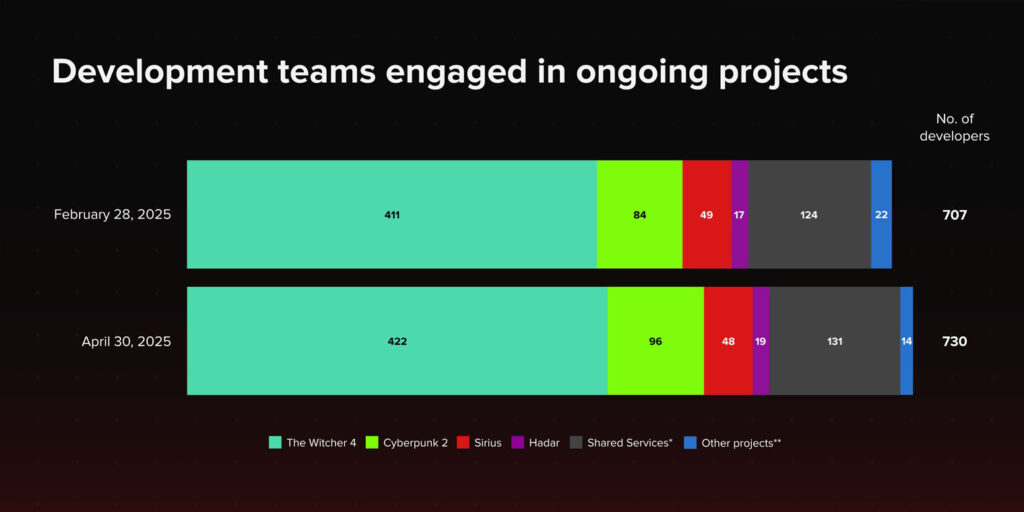 Development teams engaged in ongoing projects

No. of developers

February 28, 2025 411 84 49 17 124 22 707

April 30, 2025 422 96 48 19 131 14 730

The Witcher 4 Cyberpunk 2 Sirius Hadar Shared Services* Other projects**